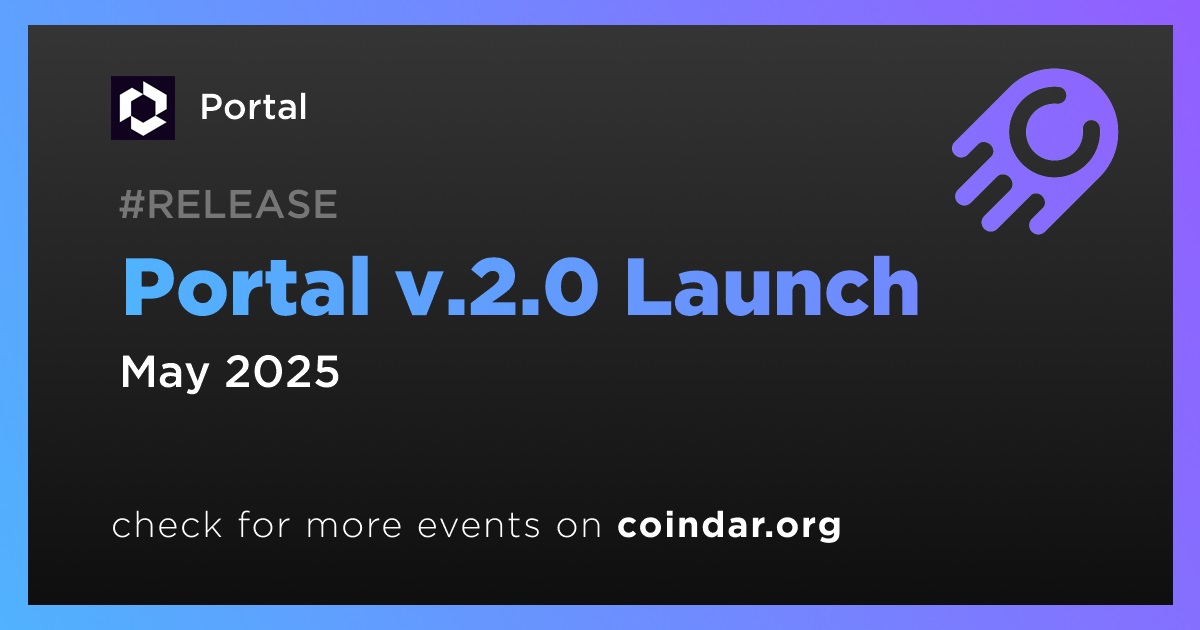 Portal

#RELEASE

Portal v.2.0 Launch

May 2025

check for more events on coindar.org